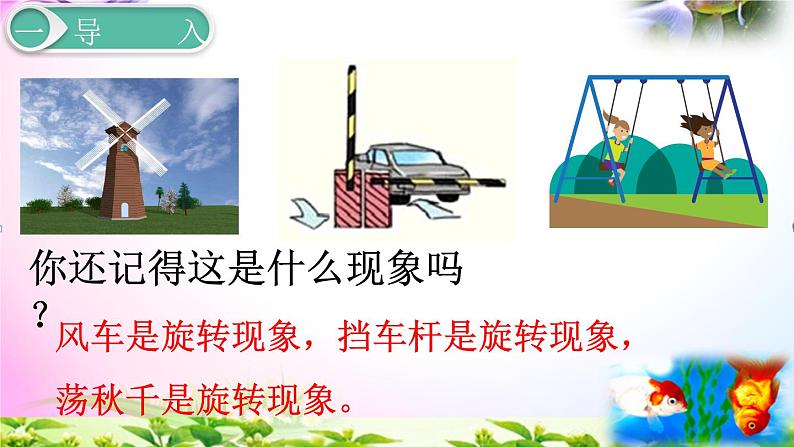 一 导 入

你还记得这是什么现象吗？

风车是旋转现象，挡车杆是旋转现象，荡秋千是旋转现象。